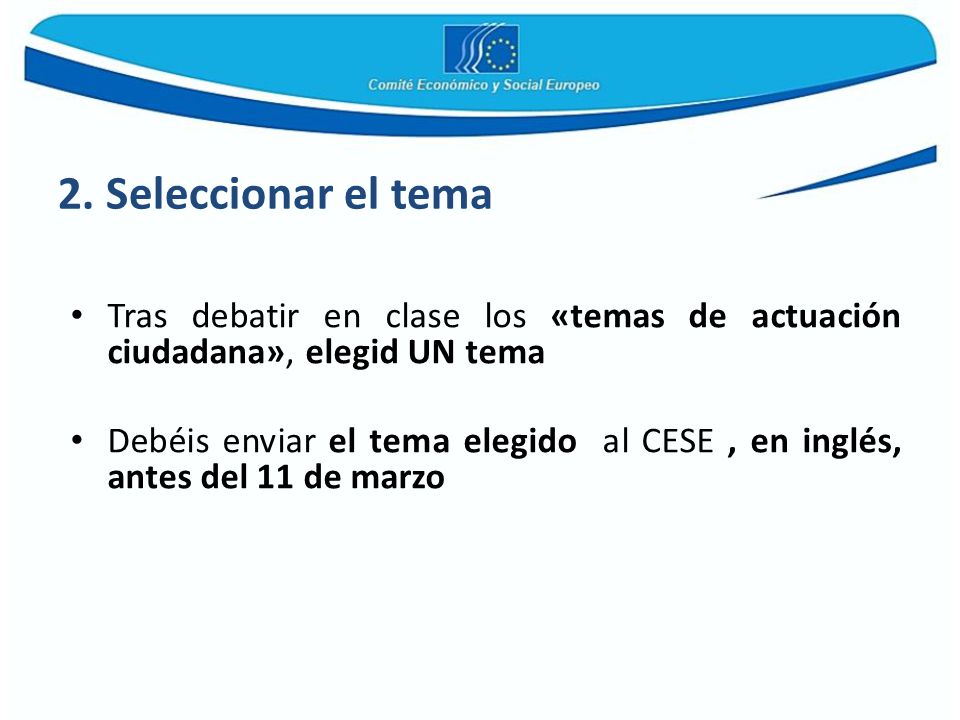 Comité Económico y Social Europeo

2. Seleccionar el tema

• Tras debatir en clase los «temas de actuación ciudadana», elegid UN tema

• Debéis enviar el tema elegido al CESE , en inglés, antes del 11 de marzo